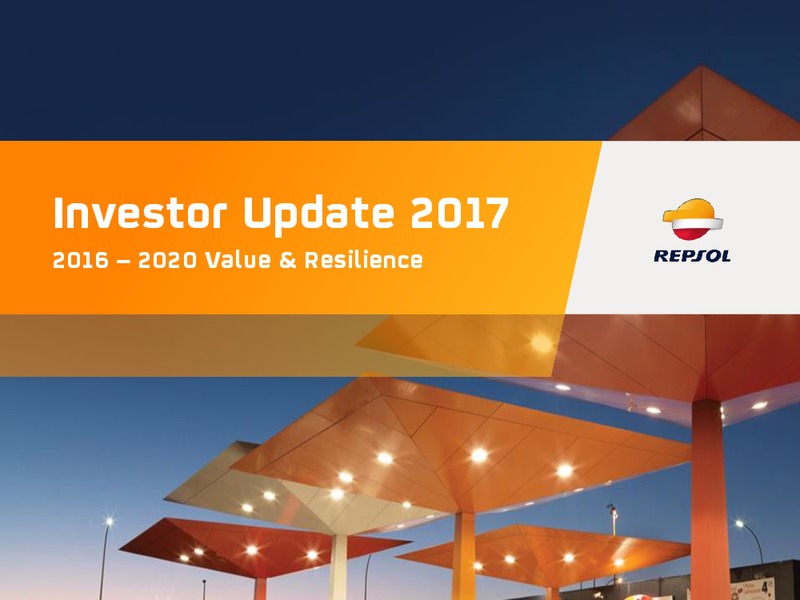 Investor Update 2017

2016 – 2020 Value & Resilience

REPSOL